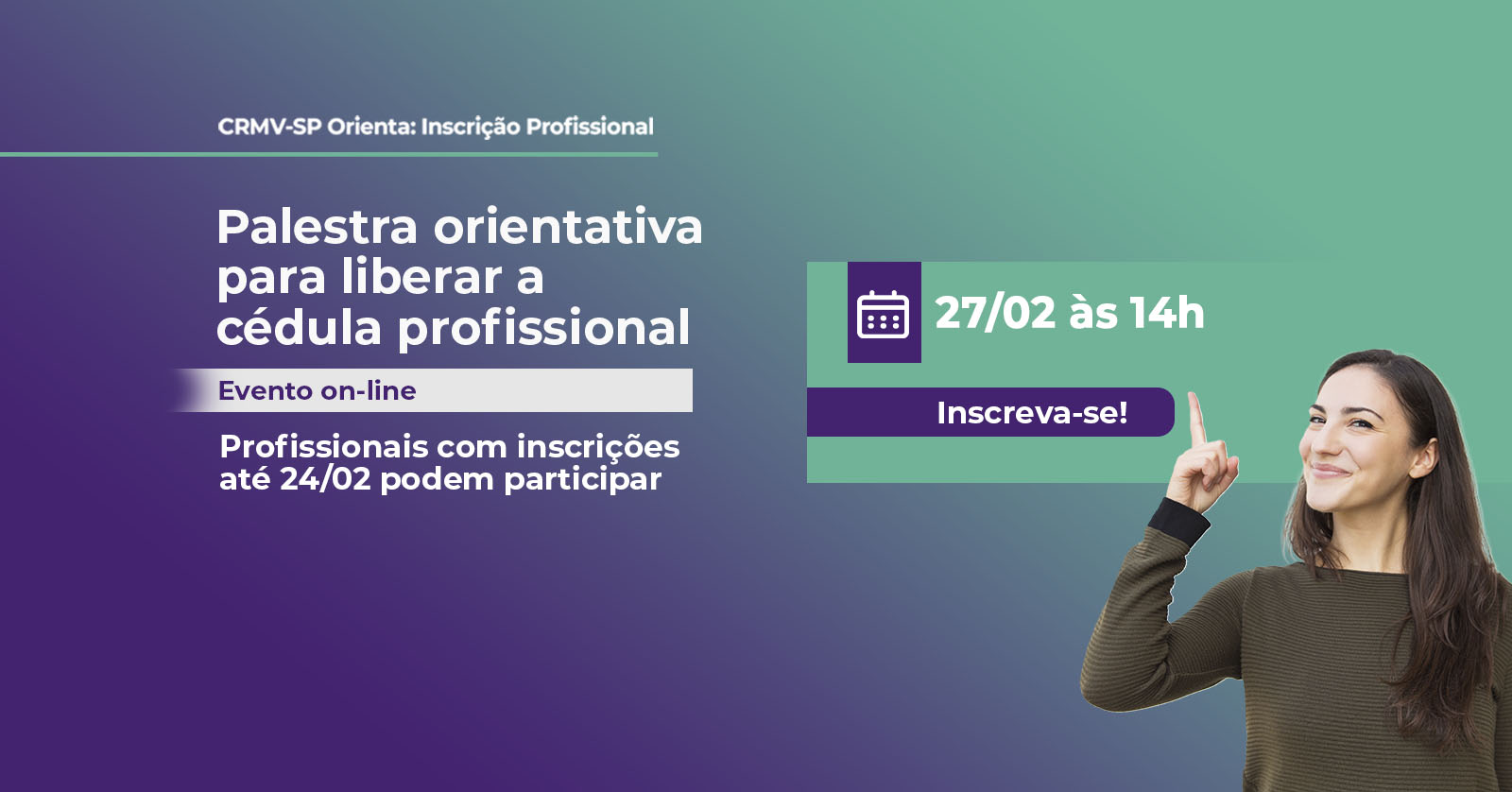 CRMV-SP Orienta: Inscrição Profissional

Palestra orientativa para liberar a cédula profissional

Evento on-line

Profissionais com inscrições até 24/02 podem participar

27/02 às 14h

Inscreva-se!